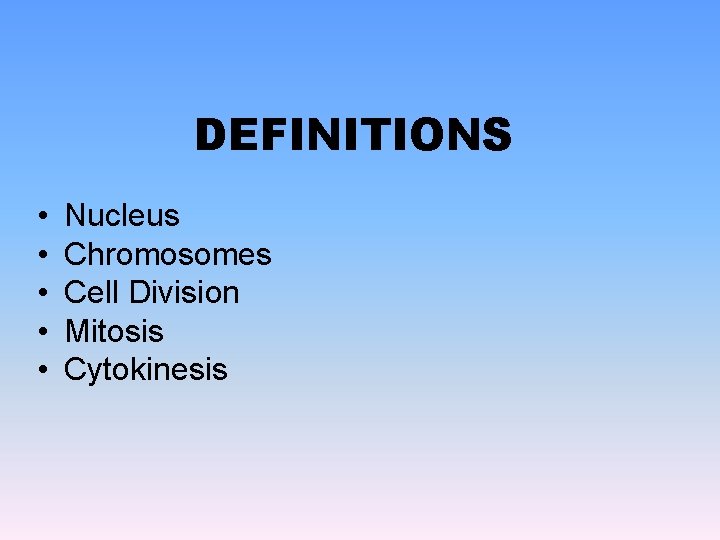 DEFINITIONS

• Nucleus
• Chromosomes
• Cell Division
• Mitosis
• Cytokinesis